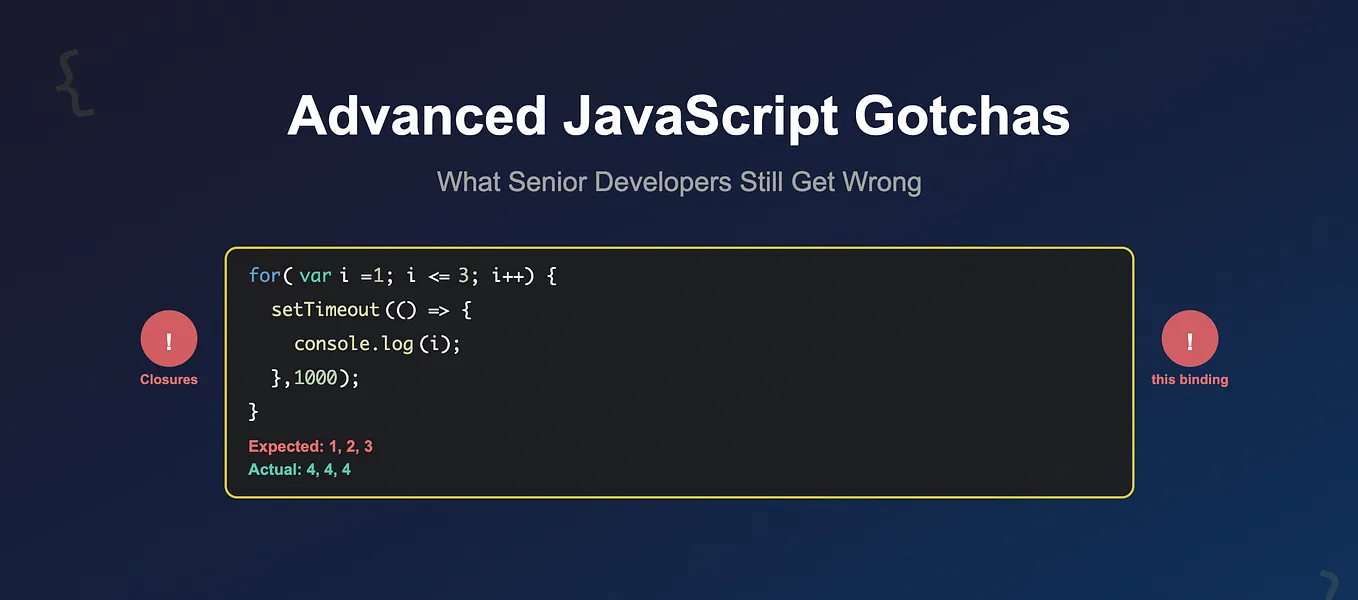 {

Advanced JavaScript Gotchas

What Senior Developers Still Get Wrong

!
Closures

for( var i =1; i <= 3; i++) {
  setTimeout(() => {
    console.log(i);
  },1000);
}

Expected: 1, 2, 3
Actual: 4, 4, 4

!
this binding

}